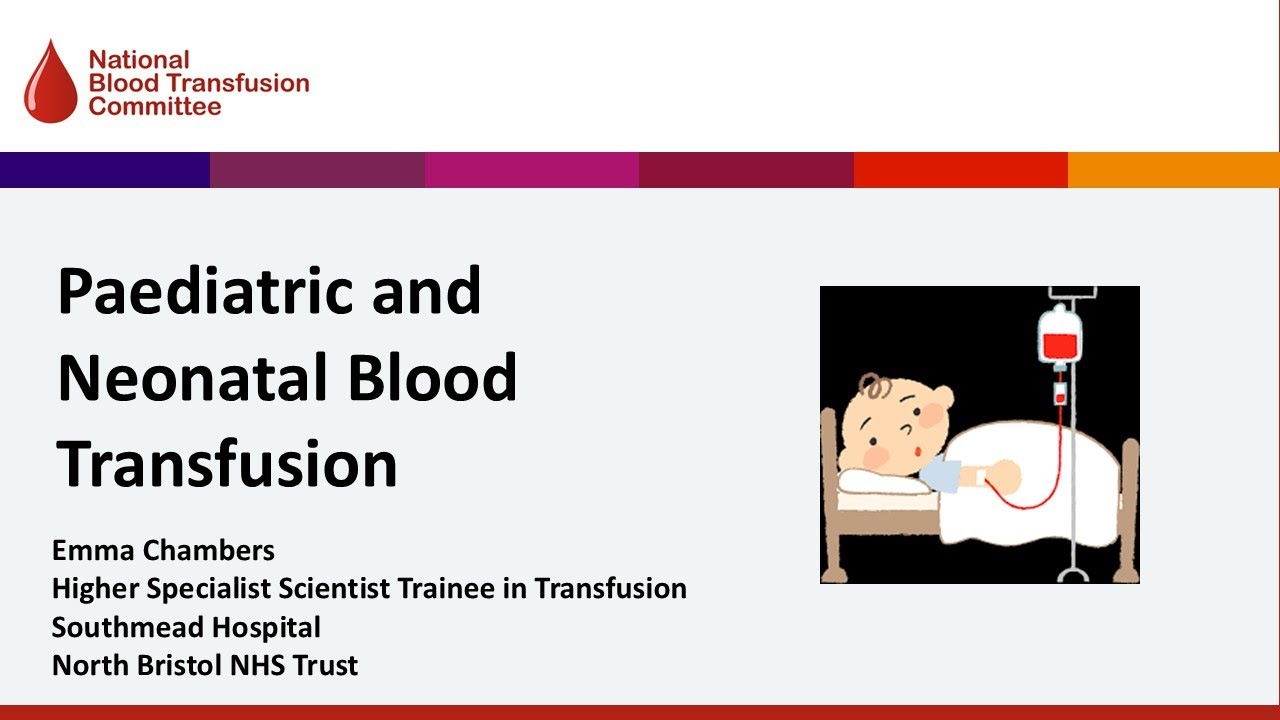 National
Blood Transfusion
Committee

Paediatric and Neonatal Blood Transfusion

Emma Chambers
Higher Specialist Scientist Trainee in Transfusion
Southmead Hospital
North Bristol NHS Trust